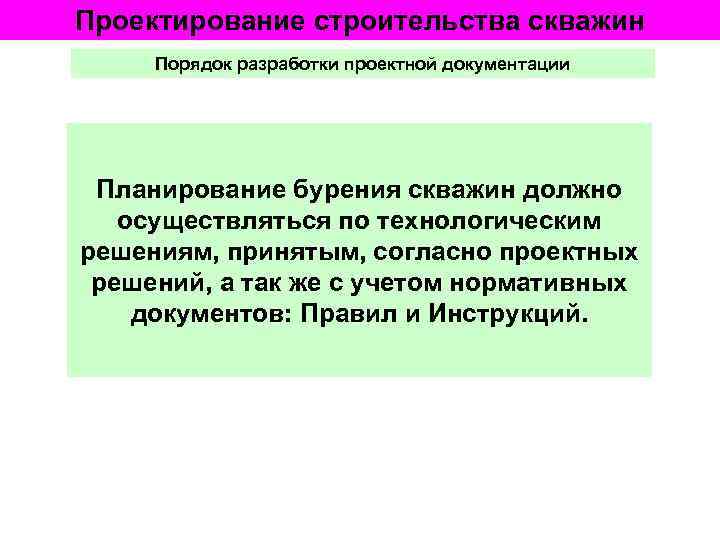 Проектирование строительства скважин

Порядок разработки проектной документации

Планирование бурения скважин должно осуществляться по технологическим решениям, принятым, согласно проектных решений, а так же с учетом нормативных документов: Правил и Инструкций.